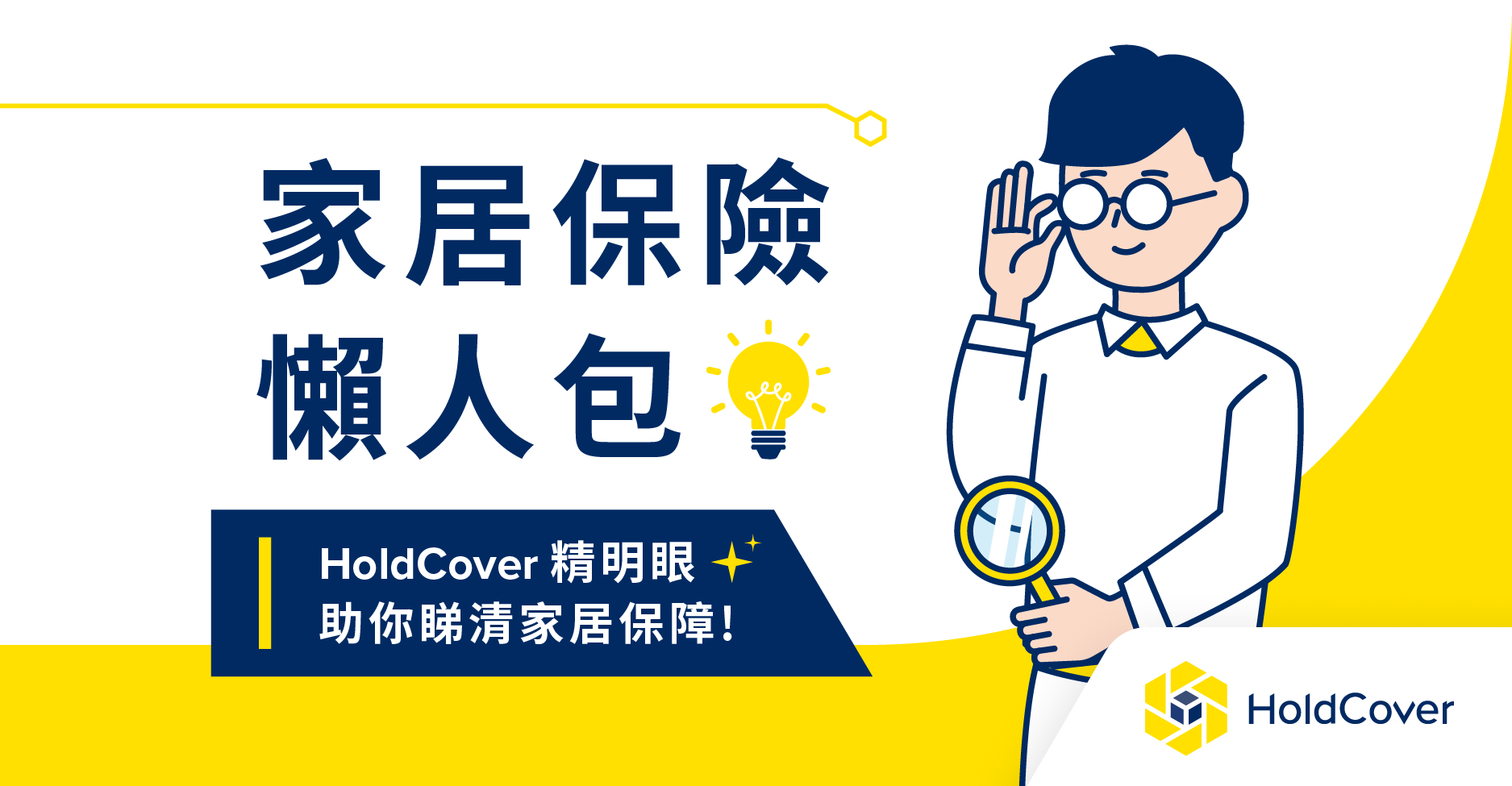 家居保險
懶人包

HoldCover 精明眼
助你睇清家居保障!

HoldCover